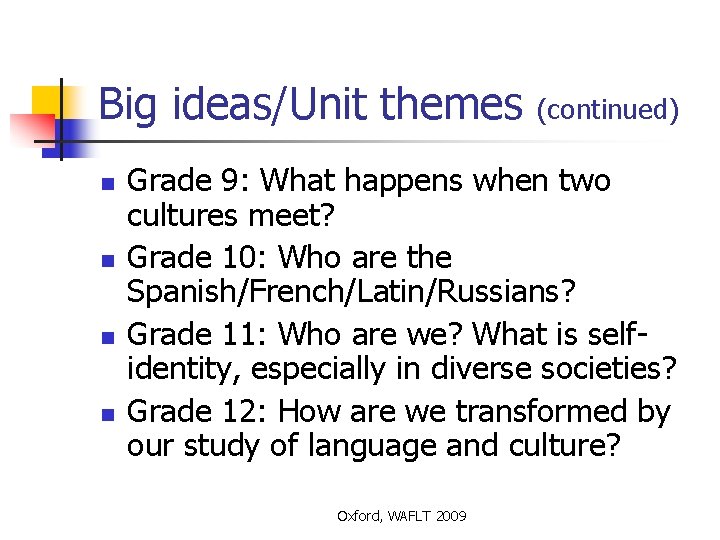 Big ideas/Unit themes (continued)

- Grade 9: What happens when two cultures meet?
- Grade 10: Who are the Spanish/French/Latin/Russians?
- Grade 11: Who are we? What is self-identity, especially in diverse societies?
- Grade 12: How are we transformed by our study of language and culture?

Oxford, WAFLT 2009